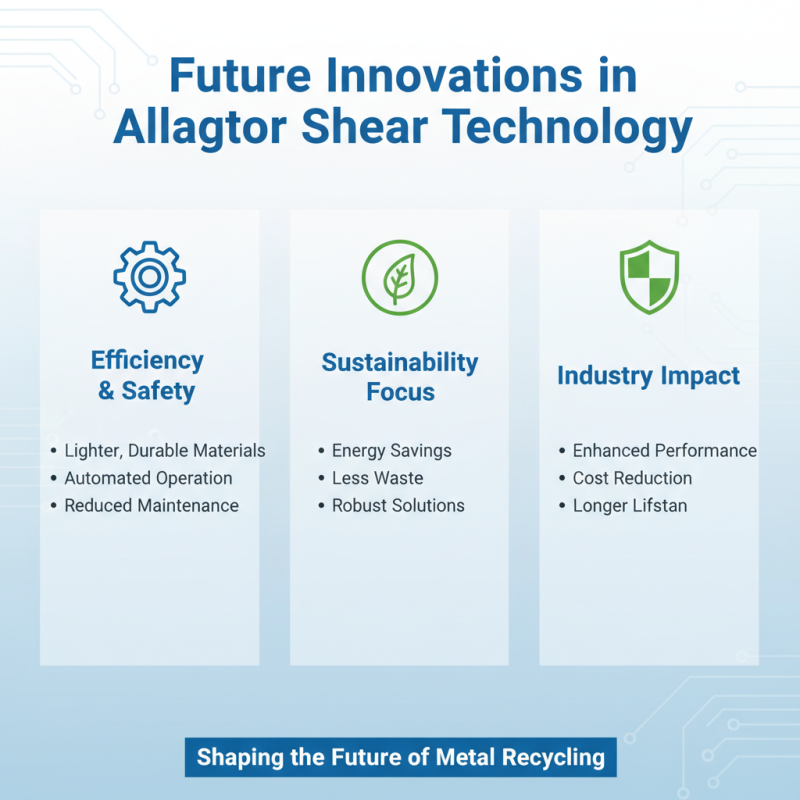 Future Innovations in Allagtor Shear Technology

Efficiency & Safety

• Lighter, Durable Materials
• Automated Operation
• Reduced Maintenance

Sustainability Focus

• Energy Savings
• Less Waste
• Robust Solutions

Industry Impact

• Enhanced Performance
• Cost Reduction
• Longer Lifstan

Shaping the Future of Metal Recycling